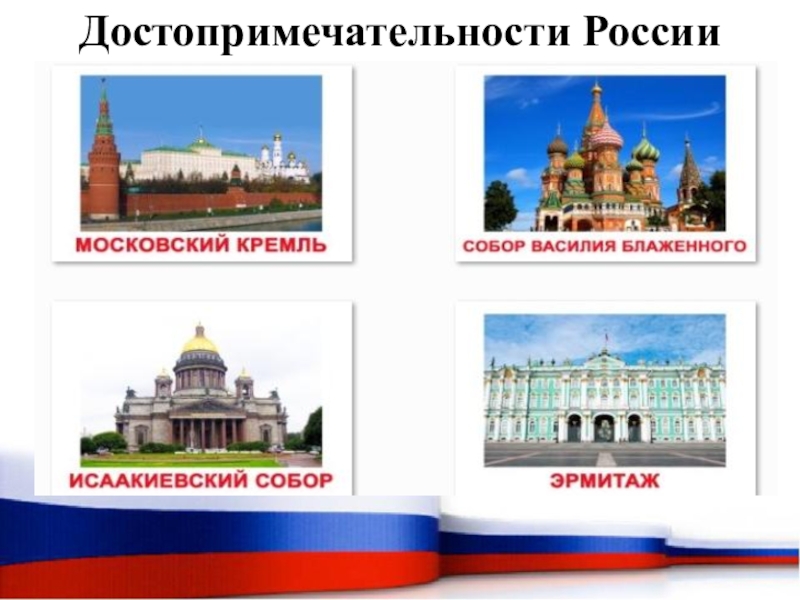 Достопримечательности России

МОСКОВСКИЙ КРЕМЛЬ

СОБОР ВАСИЛИЯ БЛАЖЕННОГО

ИСААКИЕВСКИЙ СОБОР

ЭРМИТАЖ